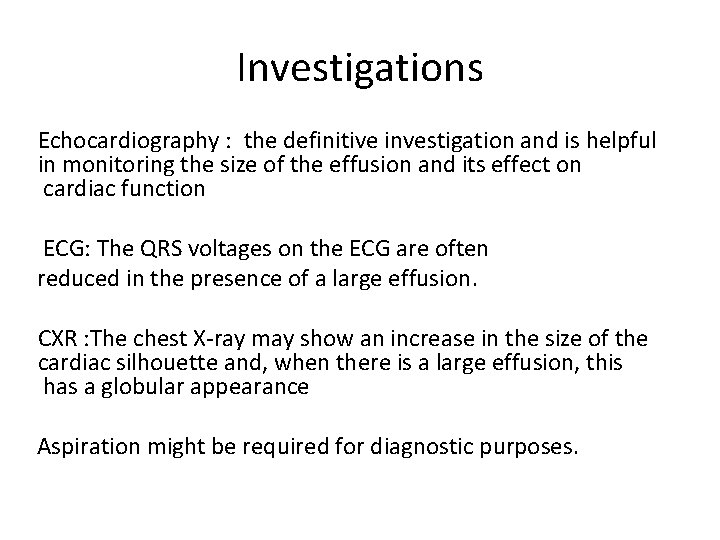 Investigations

Echocardiography : the definitive investigation and is helpful in monitoring the size of the effusion and its effect on cardiac function

ECG: The QRS voltages on the ECG are often reduced in the presence of a large effusion.

CXR :The chest X-ray may show an increase in the size of the cardiac silhouette and, when there is a large effusion, this has a globular appearance

Aspiration might be required for diagnostic purposes.